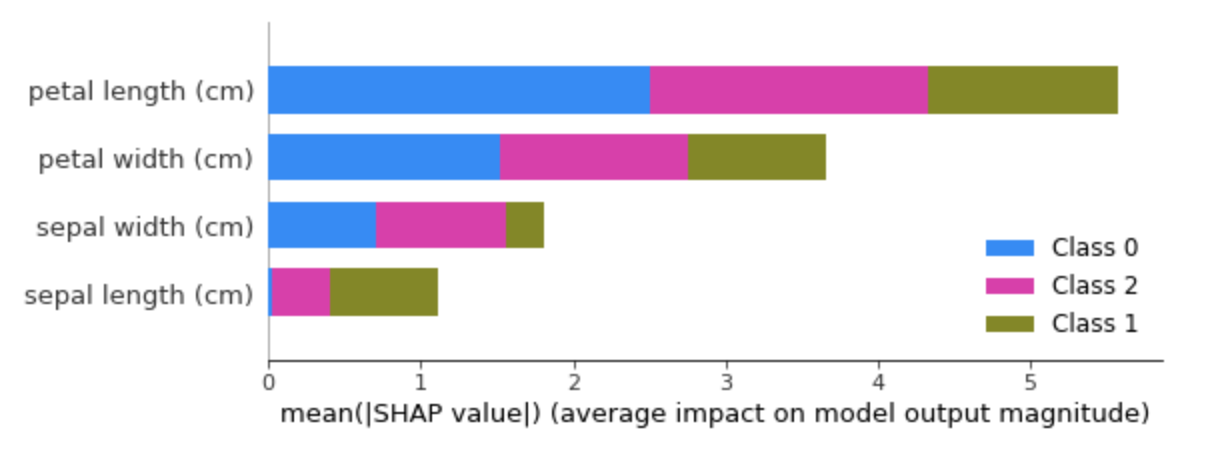 petal length (cm)
petal width (cm)
sepal width (cm)
sepal length (cm)

Class 0
Class 2
Class 1

0
1
2
3
4
5

mean(|SHAP value|) (average impact on model output magnitude)